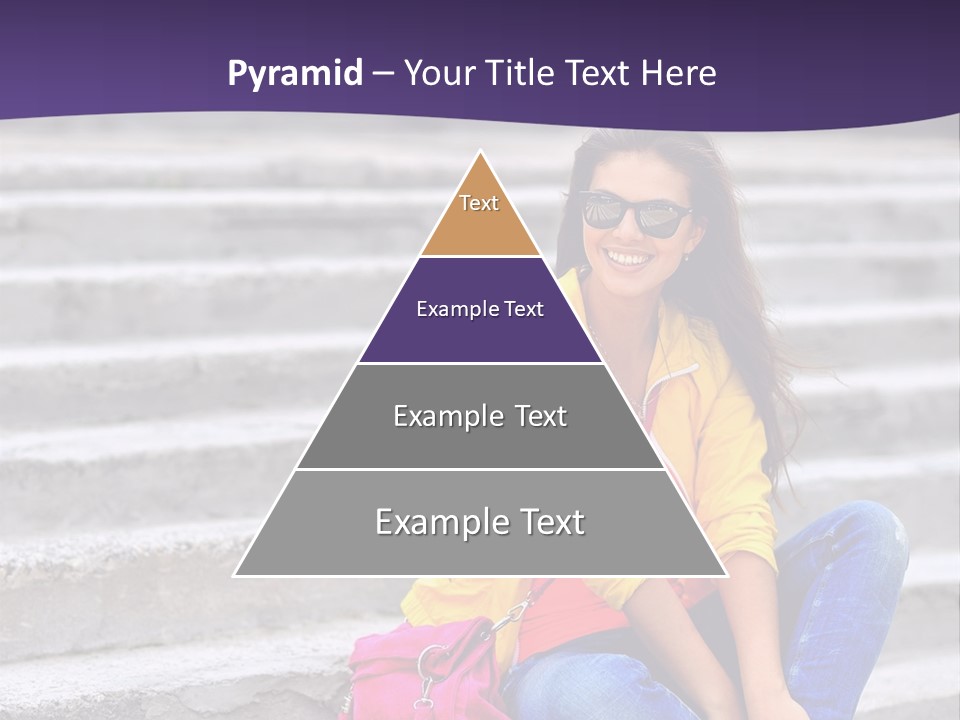 Pyramid – Your Title Text Here

Text

Example Text

Example Text

Example Text